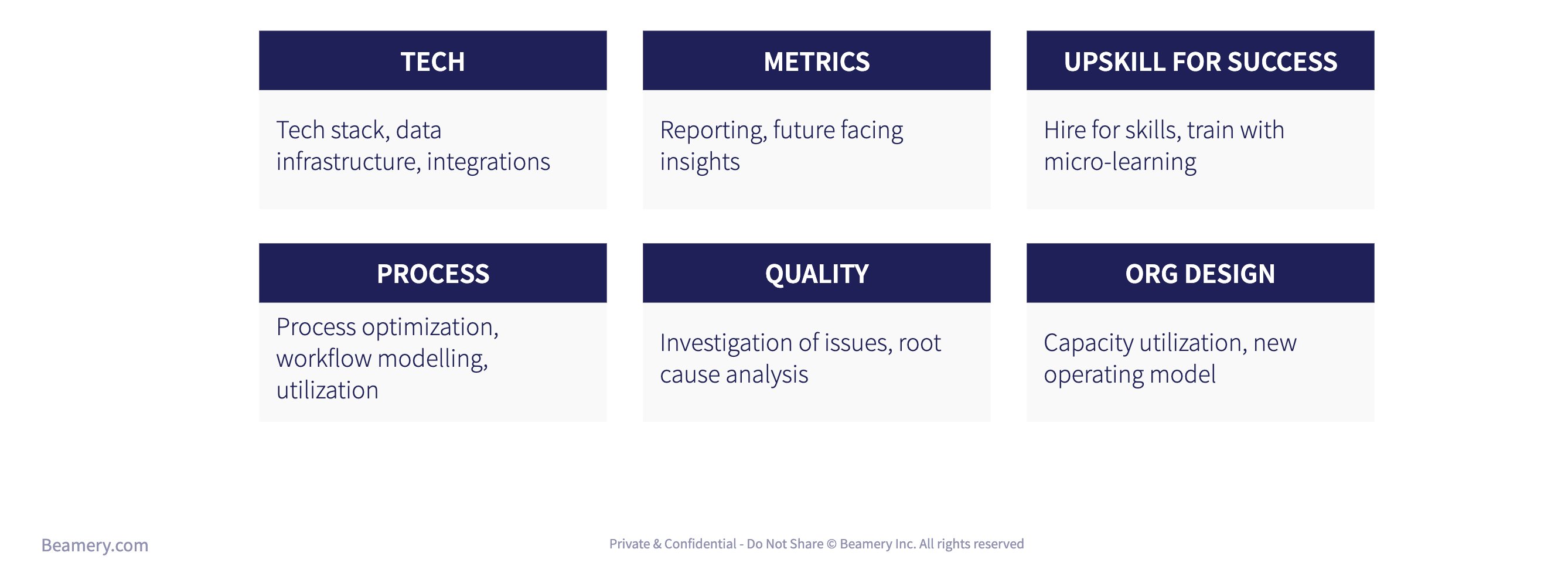 TECH

Tech stack, data infrastructure, integrations

METRICS

Reporting, future facing insights

UPSKILL FOR SUCCESS

Hire for skills, train with micro-learning

PROCESS

Process optimization, workflow modelling, utilization

QUALITY

Investigation of issues, root cause analysis

ORG DESIGN

Capacity utilization, new operating model

Beamery.com

Private & Confidential - Do Not Share © Beamery Inc. All rights reserved